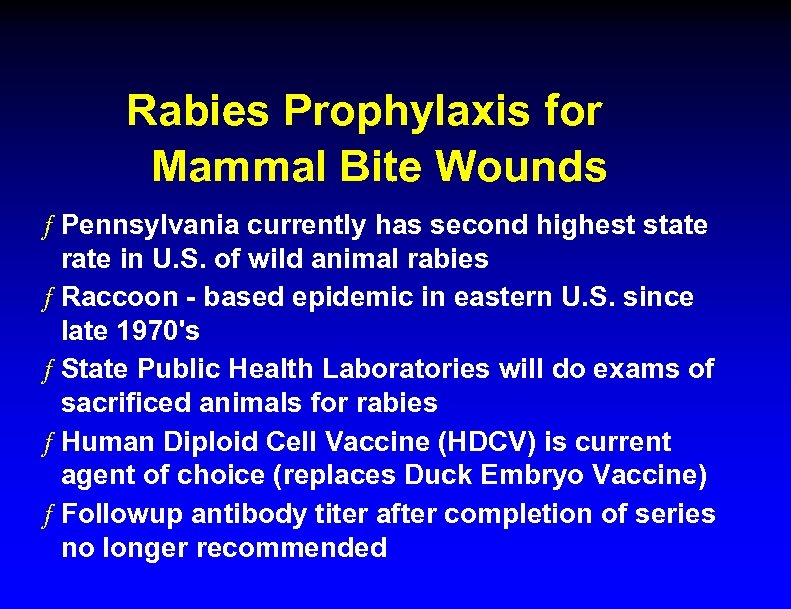 Rabies Prophylaxis for Mammal Bite Wounds

ƒ Pennsylvania currently has second highest state rate in U.S. of wild animal rabies

ƒ Raccoon - based epidemic in eastern U.S. since late 1970's

ƒ State Public Health Laboratories will do exams of sacrificed animals for rabies

ƒ Human Diploid Cell Vaccine (HDCV) is current agent of choice (replaces Duck Embryo Vaccine)

ƒ Followup antibody titer after completion of series no longer recommended